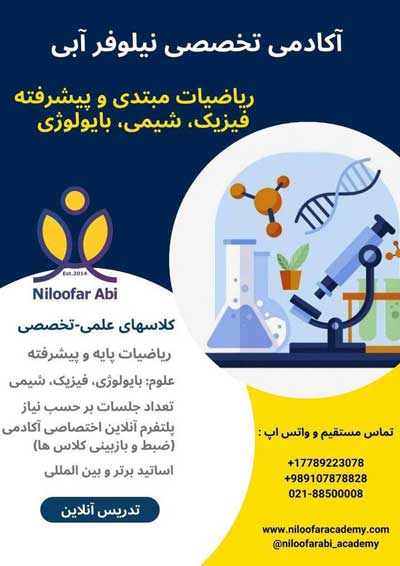 آکادمی تخصصی نیلوفر آبی

ریاضیات مبتدی و پیشرفته
فیزیک، شیمی، بایولوژی

Est.2014
Niloofar Abi

کلاسهای علمی-تخصصی

ریاضیات پایه و پیشرفته

علوم: بایولوژی، فیزیک، شیمی

تعداد جلسات بر حسب نیاز

پلتفرم آنلاین اختصاصی آکادمی (ضبط و بازبینی کلاس ها)

اساتید برتر و بین المللی

تدریس آنلاین

تماس مستقیم و واتس اپ :

+17789223078
+989107878828
021-88500008

www.niloofaracademy.com
@niloofarabi_academy